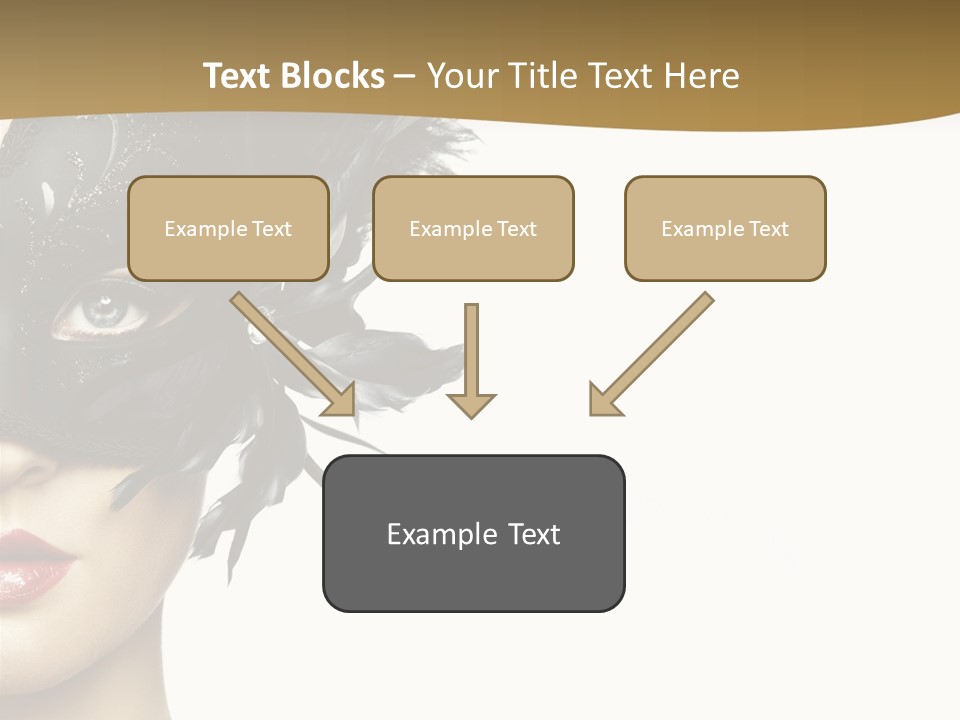 Text Blocks – Your Title Text Here

Example Text

Example Text

Example Text

Example Text